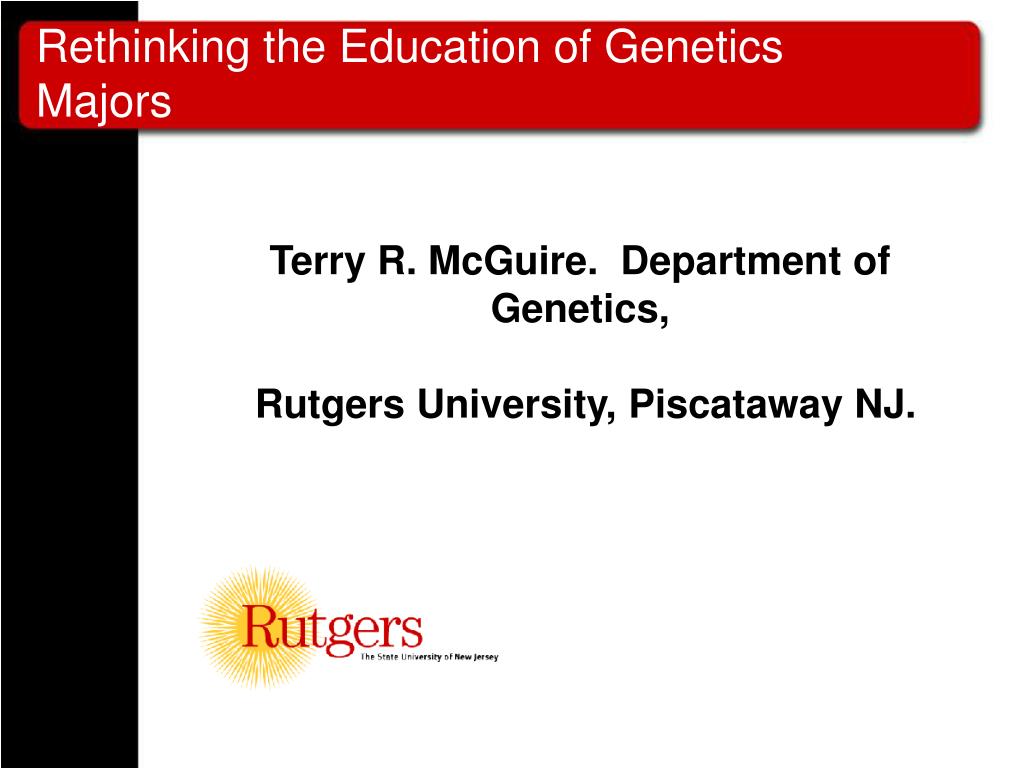 Rethinking the Education of Genetics Majors

Terry R. McGuire.  Department of Genetics,

Rutgers University, Piscataway NJ.

Rutgers
The State University of New Jersey